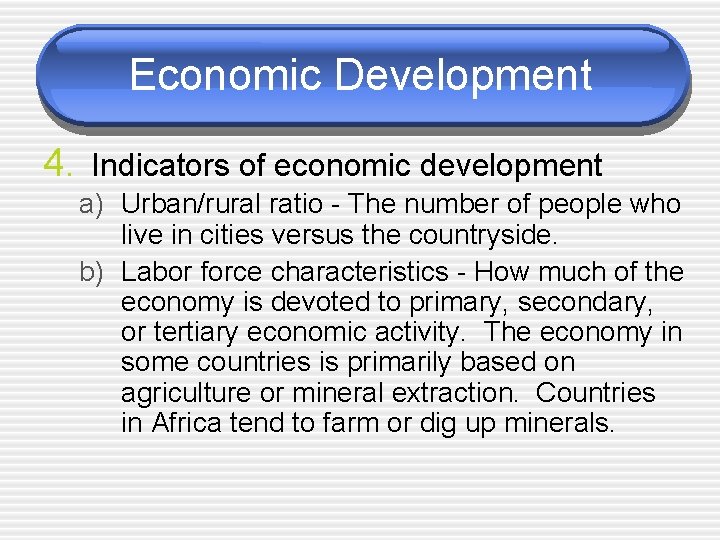 Economic Development

4. Indicators of economic development

a) Urban/rural ratio - The number of people who live in cities versus the countryside.

b) Labor force characteristics - How much of the economy is devoted to primary, secondary, or tertiary economic activity. The economy in some countries is primarily based on agriculture or mineral extraction. Countries in Africa tend to farm or dig up minerals.